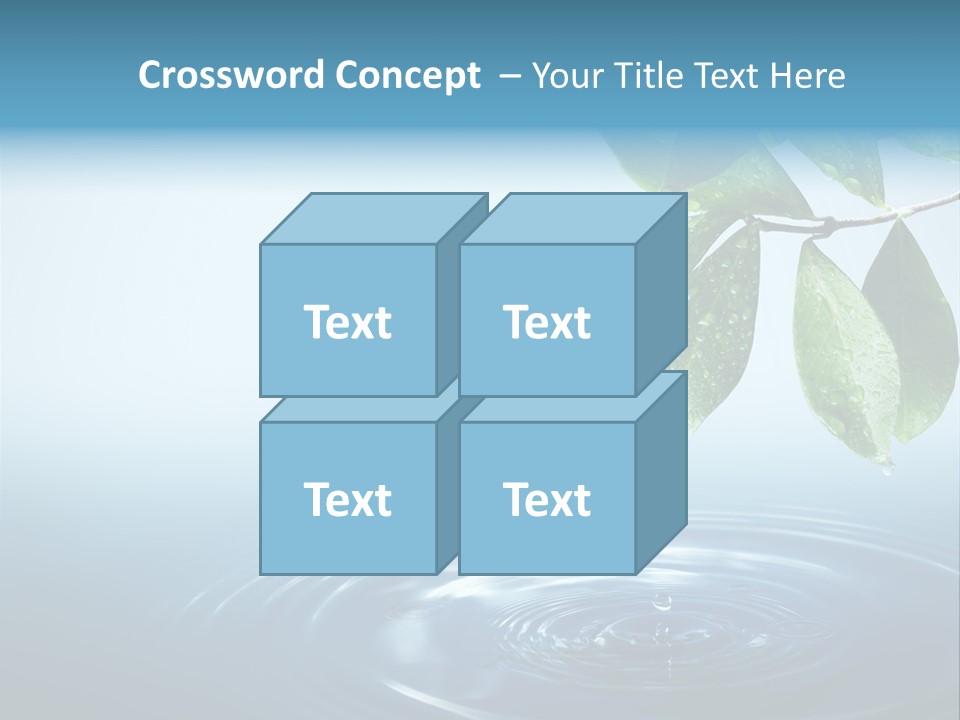 Crossword Concept – Your Title Text Here

Text

Text

Text

Text